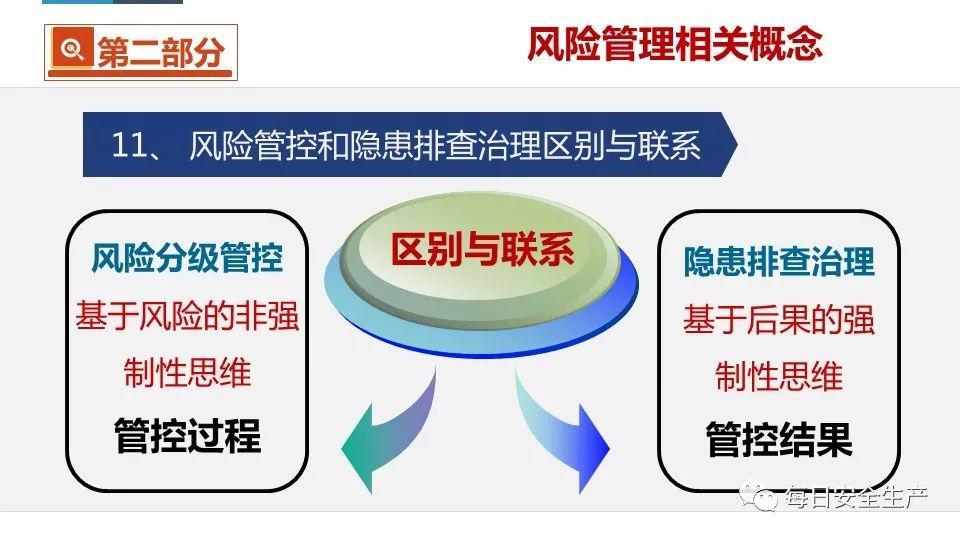 第二部分

风险管理相关概念

11、 风险管控和隐患排查治理区别与联系

风险分级管控
基于风险的非强制性思维
管控过程

区别与联系

隐患排查治理
基于后果的强制性思维
管控结果

每日安全生产